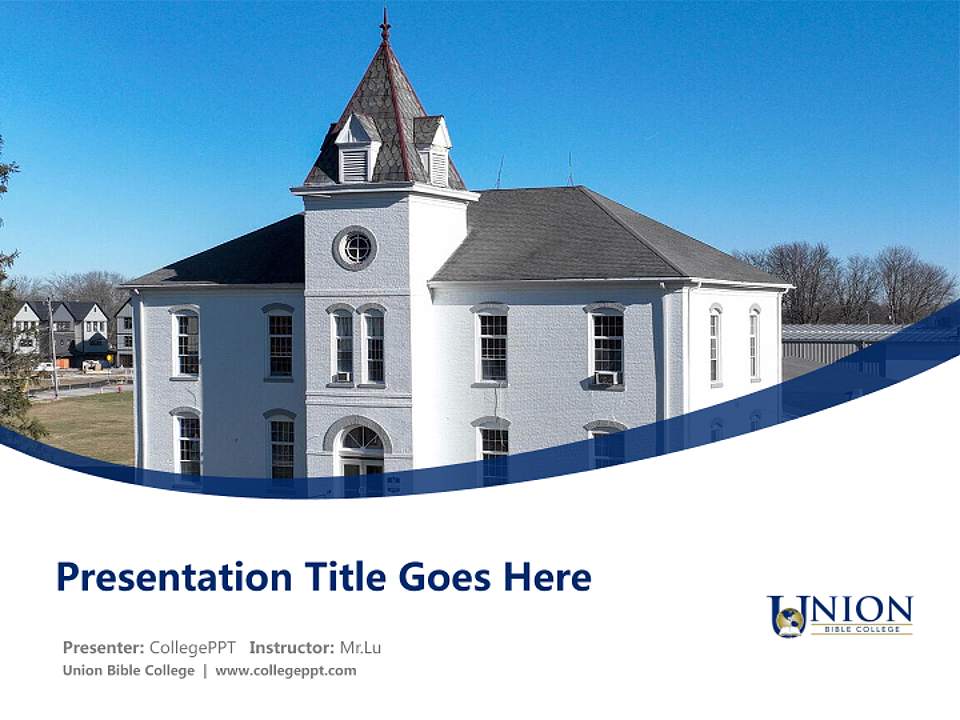 Presentation Title Goes Here

Presenter: CollegePPT Instructor: Mr.Lu
Union Bible College | www.collegeppt.com

UNION
BIBLE COLLEGE